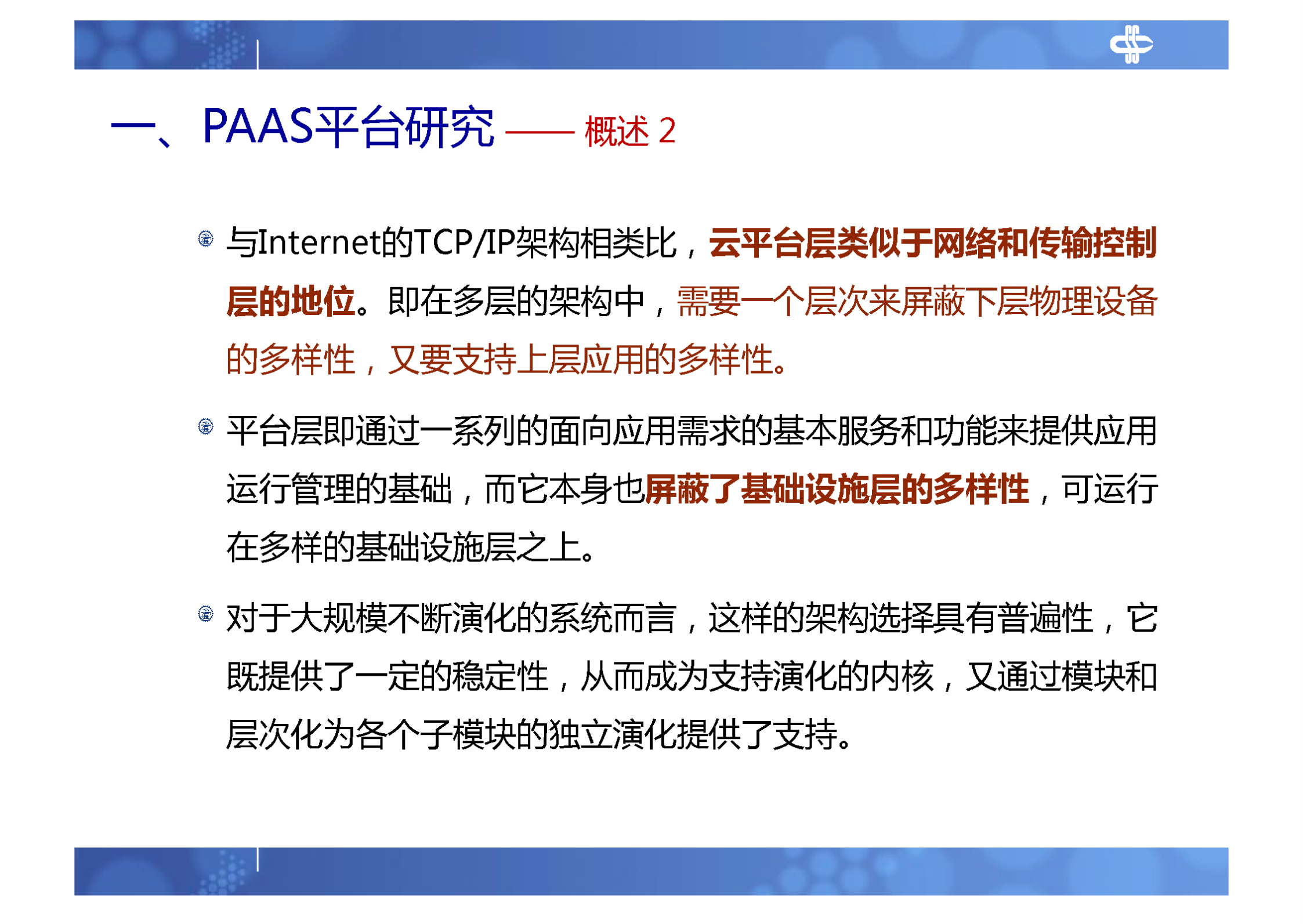 一、PAAS平台研究 —— 概述 2

与Internet的TCP/IP架构相类比，云平台层类似于网络和传输控制层的地位。即在多层的架构中，需要一个层次来屏蔽下层物理设备的多样性，又要支持上层应用的多样性。

平台层即通过一系列的面向应用需求的基本服务和功能来提供应用运行管理的基础，而它本身也屏蔽了基础设施层的多样性，可运行在多样的基础设施层之上。

对于大规模不断演化的系统而言，这样的架构选择具有普遍性，它既提供了一定的稳定性，从而成为支持演化的内核，又通过模块和层次化为各个子模块的独立演化提供了支持。